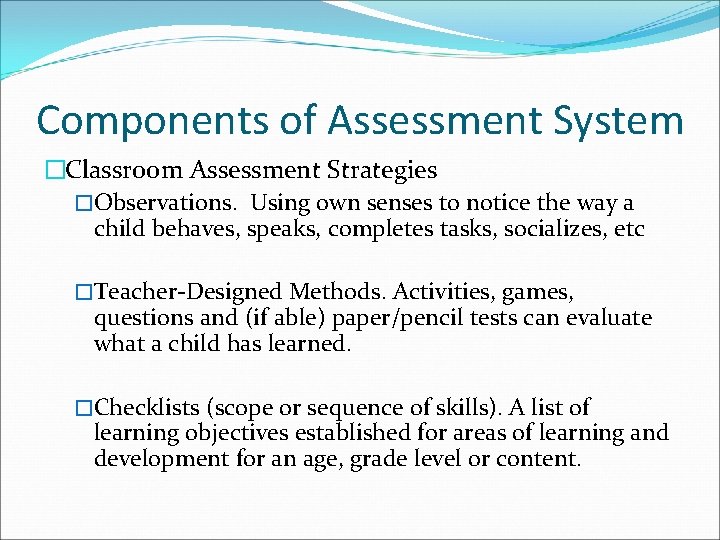 Components of Assessment System

□Classroom Assessment Strategies

□Observations. Using own senses to notice the way a child behaves, speaks, completes tasks, socializes, etc

□Teacher-Designed Methods. Activities, games, questions and (if able) paper/pencil tests can evaluate what a child has learned.

□Checklists (scope or sequence of skills). A list of learning objectives established for areas of learning and development for an age, grade level or content.